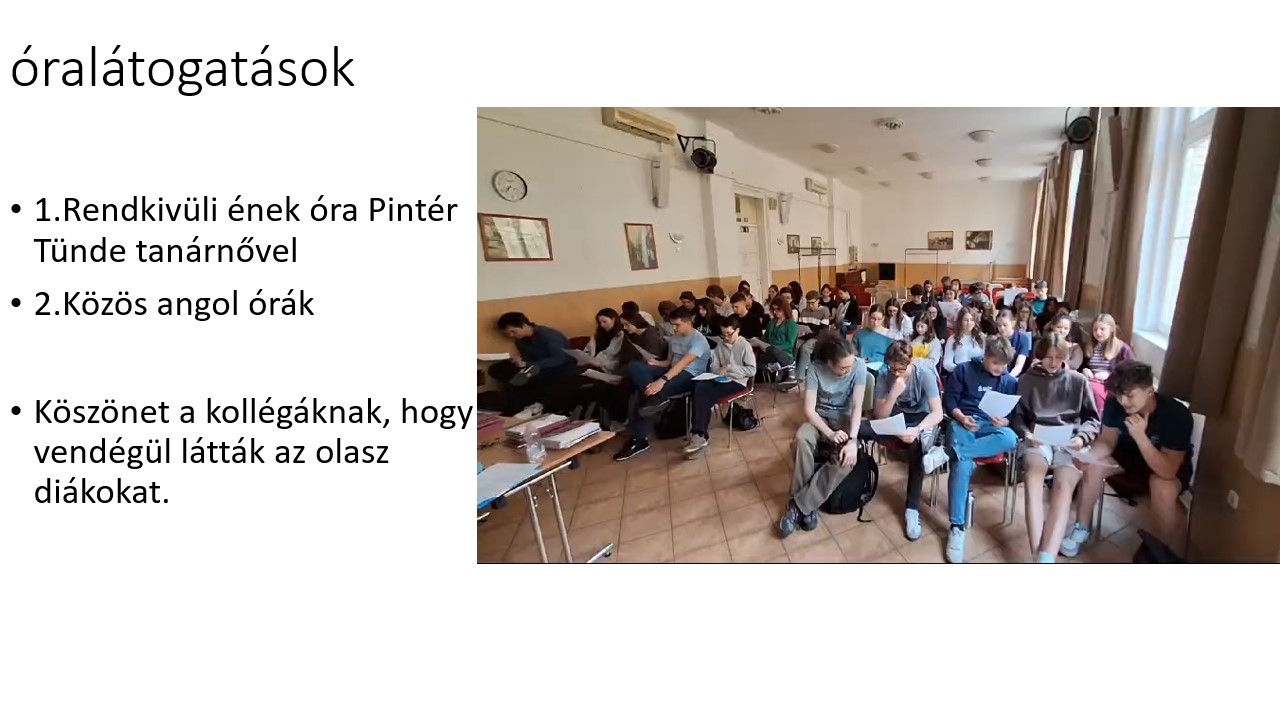 óralátogatások

• 1.Rendkivüli ének óra Pintér Tünde tanárnővel

• 2.Közös angol órák

• Köszönet a kollégáknak, hogy vendégül látták az olasz diákokat.